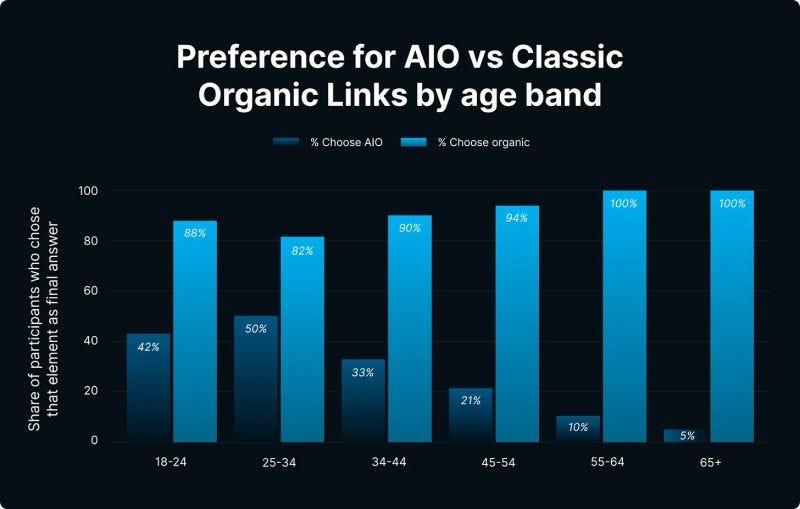 Preference for AIO vs Classic Organic Links by age band

% Choose AIO
% Choose organic

Share of participants who chose that element as final answer

100
80
60
40
20
0

42%
88%
50%
82%
33%
90%
21%
94%
10%
100%
5%
100%

18-24
25-34
34-44
45-54
55-64
65+